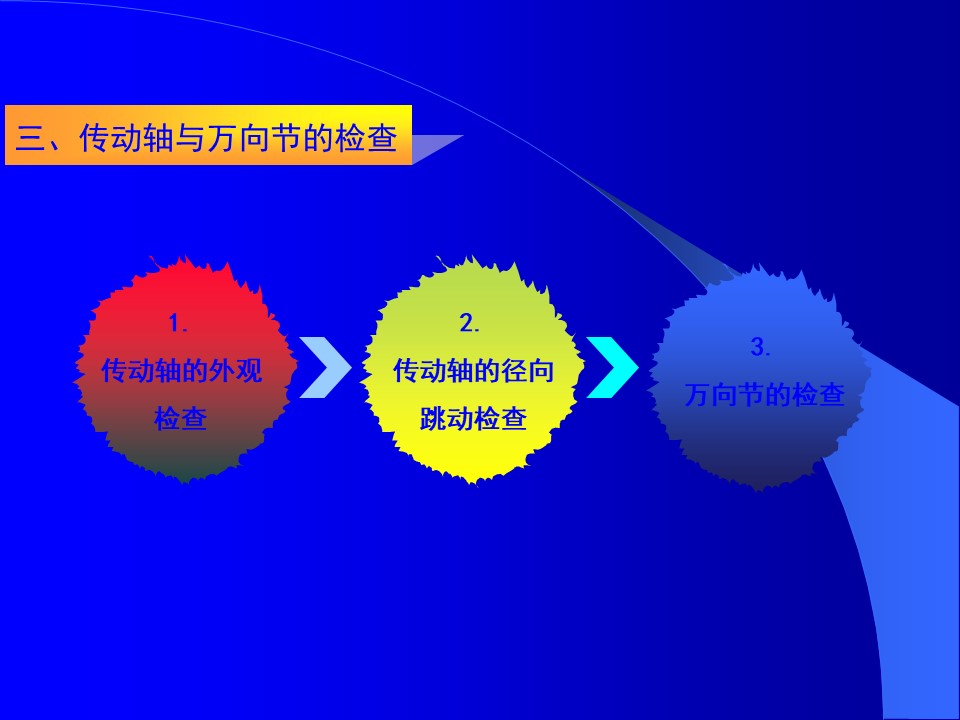 三、传动轴与万向节的检查

1.
传动轴的外观检查

2.
传动轴的径向跳动检查

3.
万向节的检查